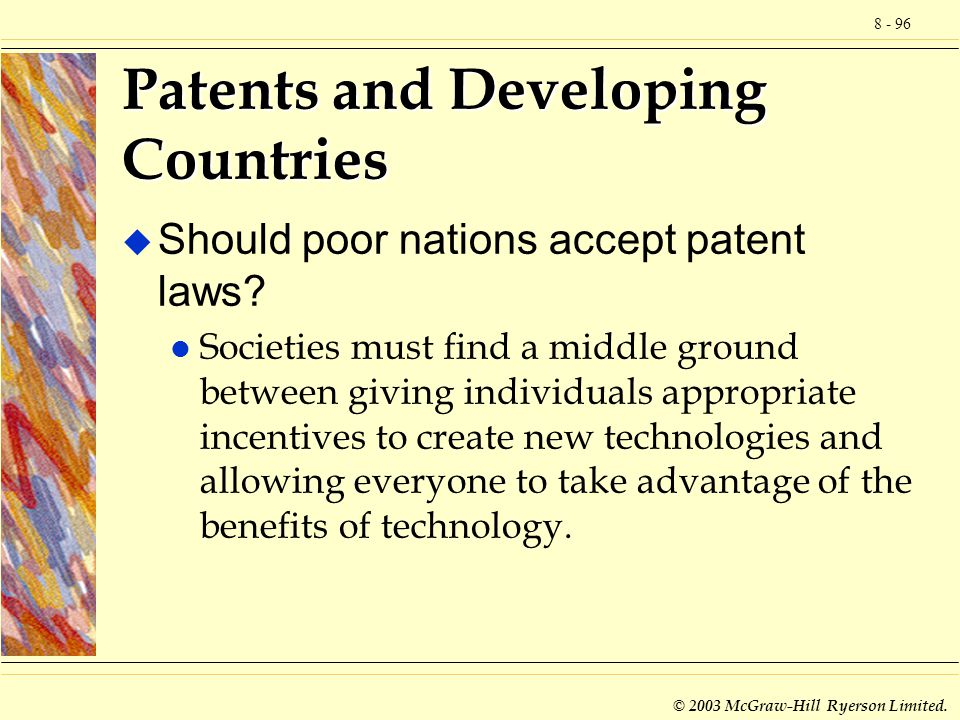 8 - 96

Patents and Developing Countries

Should poor nations accept patent laws?

Societies must find a middle ground between giving individuals appropriate incentives to create new technologies and allowing everyone to take advantage of the benefits of technology.

© 2003 McGraw-Hill Ryerson Limited.